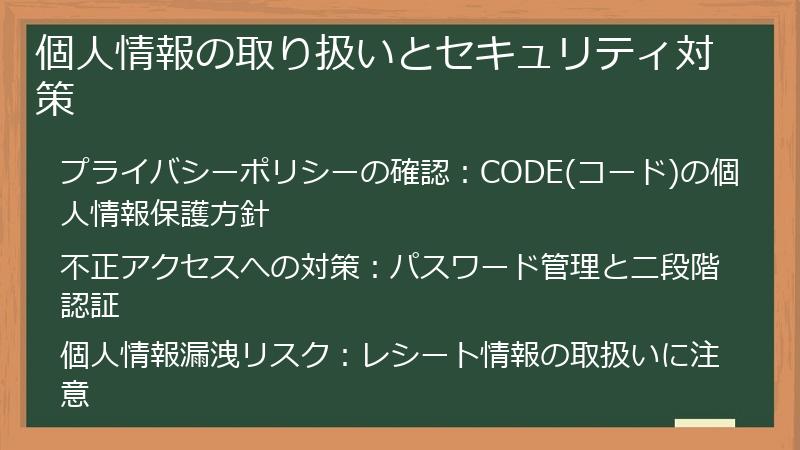 個人情報の取り扱いとセキュリティ対策

プライバシーポリシーの確認：CODE(コード)の個人情報保護方針

不正アクセスへの対策：パスワード管理と二段階認証

個人情報漏洩リスク：レシート情報の取扱いに注意